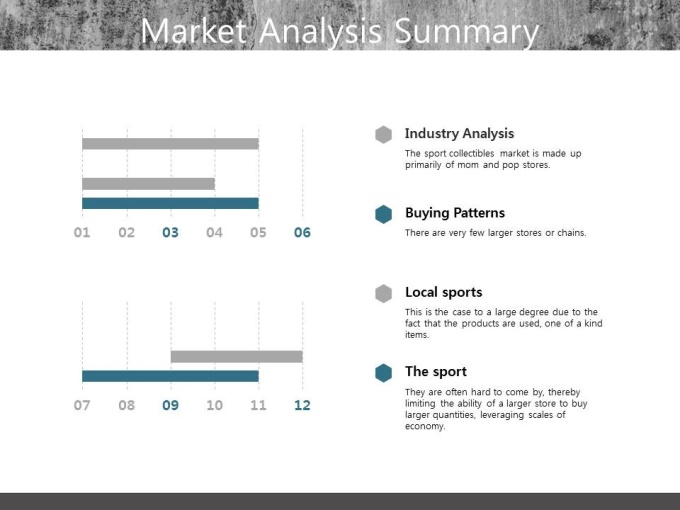 Market Analysis Summary

01 02 03 04 05 06

07 08 09 10 11 12

Industry Analysis

The sport collectibles market is made up primarily of mom and pop stores.

Buying Patterns

There are very few larger stores or chains.

Local sports

This is the case to a large degree due to the fact that the products are used, one of a kind items.

The sport

They are often hard to come by, thereby limiting the ability of a larger store to buy larger quantities, leveraging scales of economy.